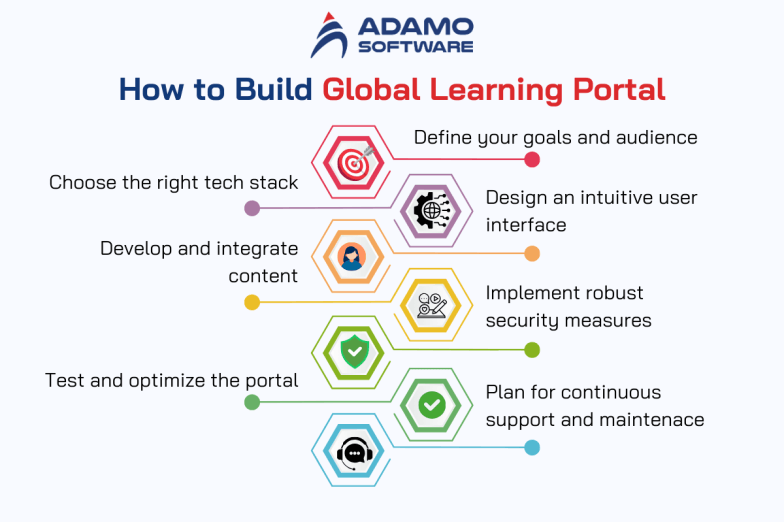 ADAMO SOFTWARE

How to Build Global Learning Portal

Define your goals and audience

Choose the right tech stack

Design an intuitive user interface

Develop and integrate content

Implement robust security measures

Test and optimize the portal

Plan for continuous support and maintenace